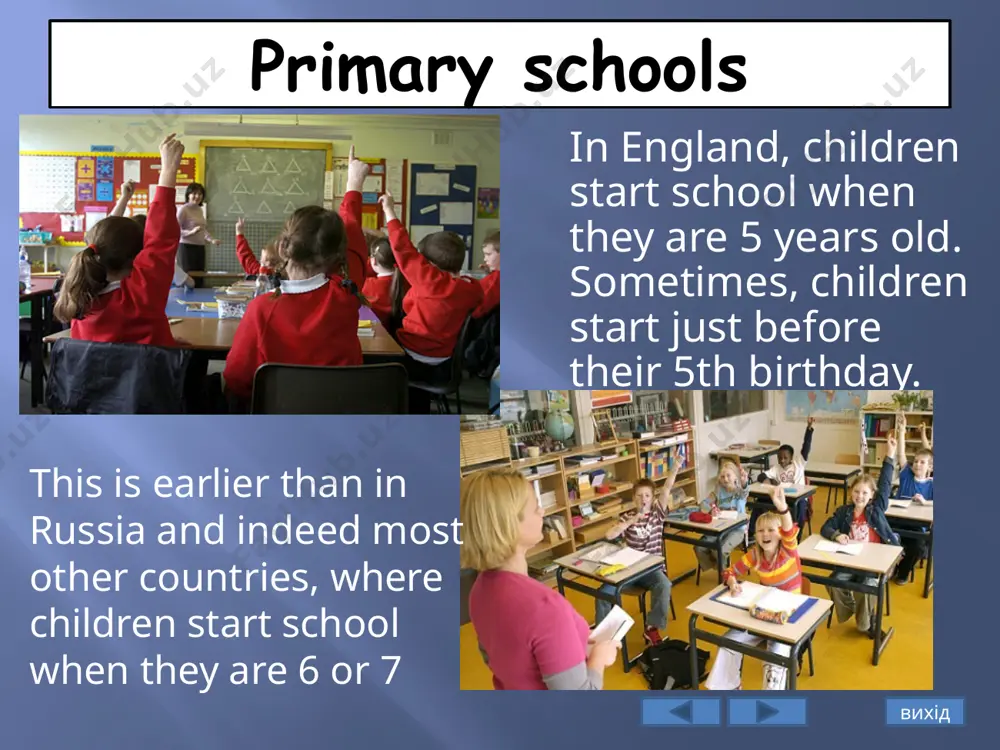 Primary schools

In England, children start school when they are 5 years old. Sometimes, children start just before their 5th birthday.

This is earlier than in Russia and indeed most other countries, where children start school when they are 6 or 7

вихід